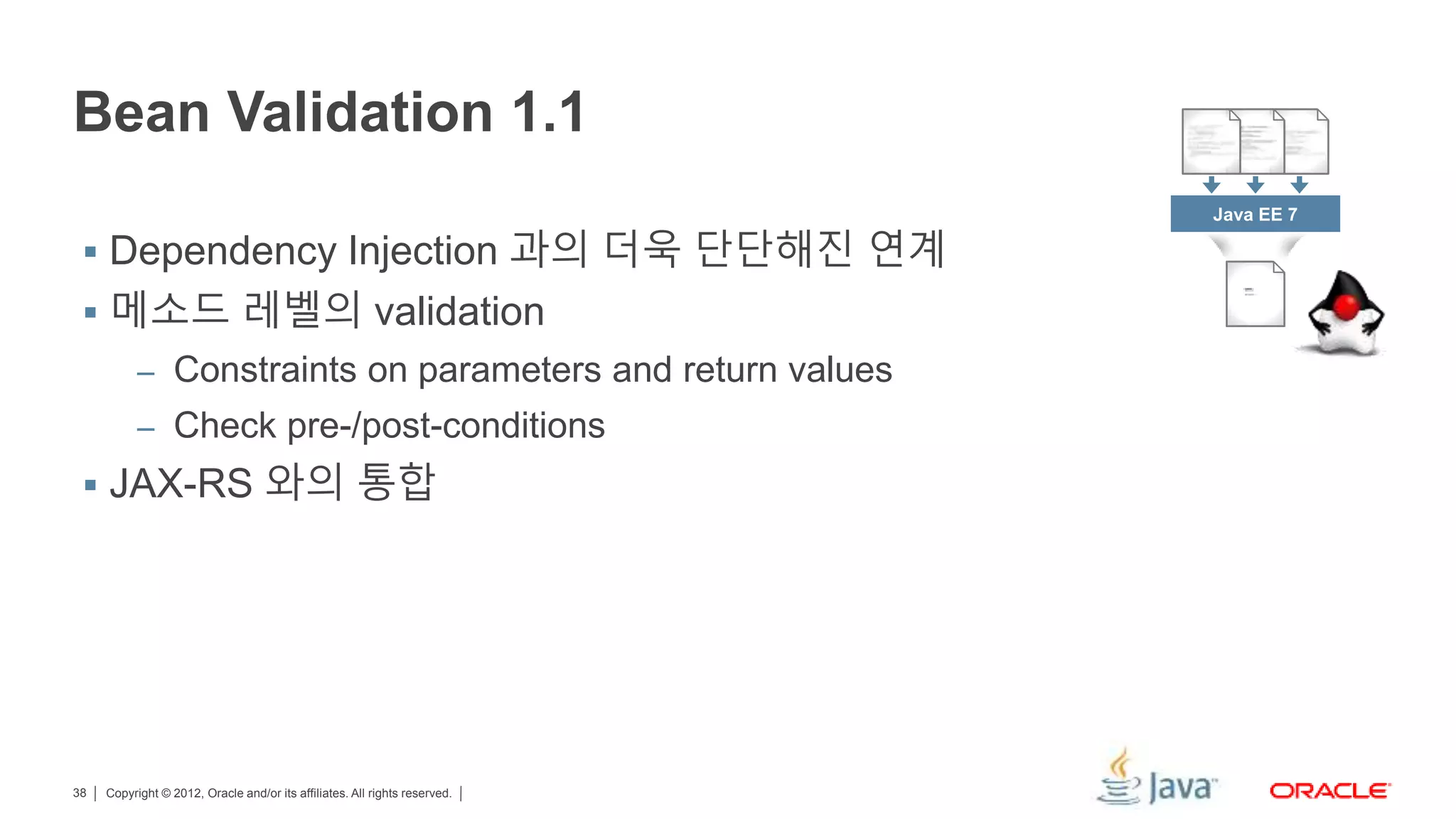 Bean Validation 1.1

Java EE 7

▪ Dependency Injection 과의 더욱 단단해진 연계
▪ 메소드 레벨의 validation
– Constraints on parameters and return values
– Check pre-/post-conditions
▪ JAX-RS 와의 통합

38 | Copyright © 2012, Oracle and/or its affiliates. All rights reserved. |

Java

ORACLE